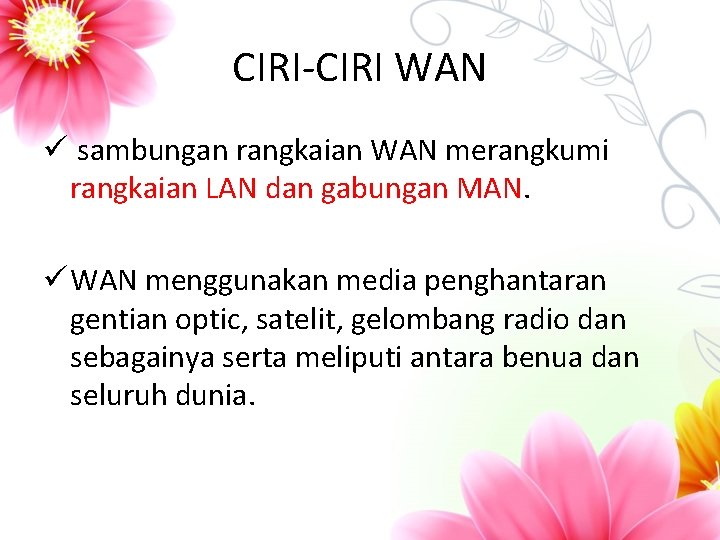 CIRI-CIRI WAN

✓ sambungan rangkaian WAN merangkumi rangkaian LAN dan gabungan MAN.

✓ WAN menggunakan media penghantaran gentian optic, satelit, gelombang radio dan sebagainya serta meliputi antara benua dan seluruh dunia.